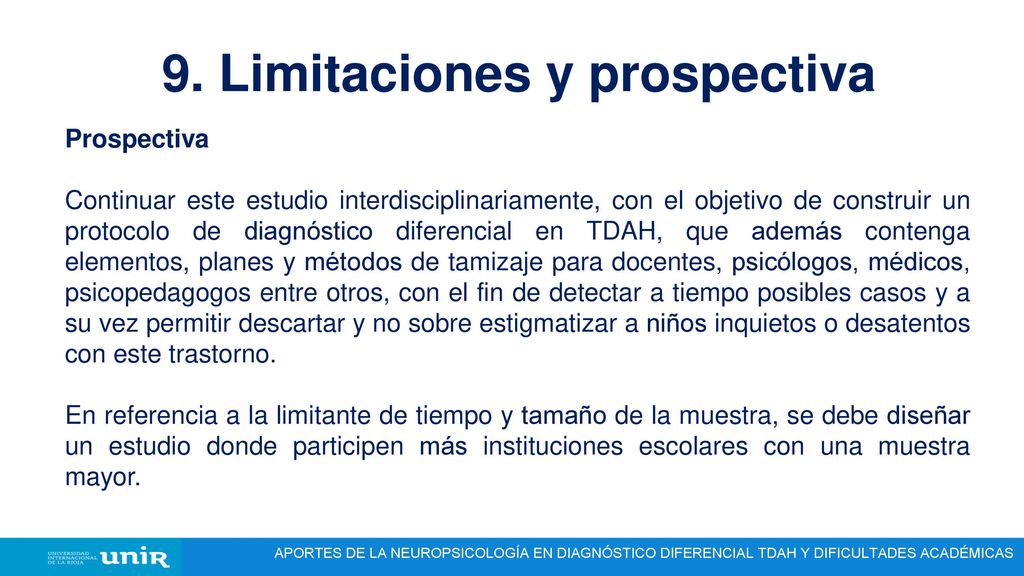 9. Limitaciones y prospectiva

Prospectiva

Continuar este estudio interdisciplinariamente, con el objetivo de construir un protocolo de diagnóstico diferencial en TDAH, que además contenga elementos, planes y métodos de tamizaje para docentes, psicólogos, médicos, psicopedagogos entre otros, con el fin de detectar a tiempo posibles casos y a su vez permitir descartar y no sobre estigmatizar a niños inquietos o desatentos con este trastorno.

En referencia a la limitante de tiempo y tamaño de la muestra, se debe diseñar un estudio donde participen más instituciones escolares con una muestra mayor.

UNIVERSIDAD INTERNACIONAL DE LA RIOJA unir

APORTES DE LA NEUROPSICOLOGÍA EN DIAGNÓSTICO DIFERENCIAL TDAH Y DIFICULTADES ACADÉMICAS